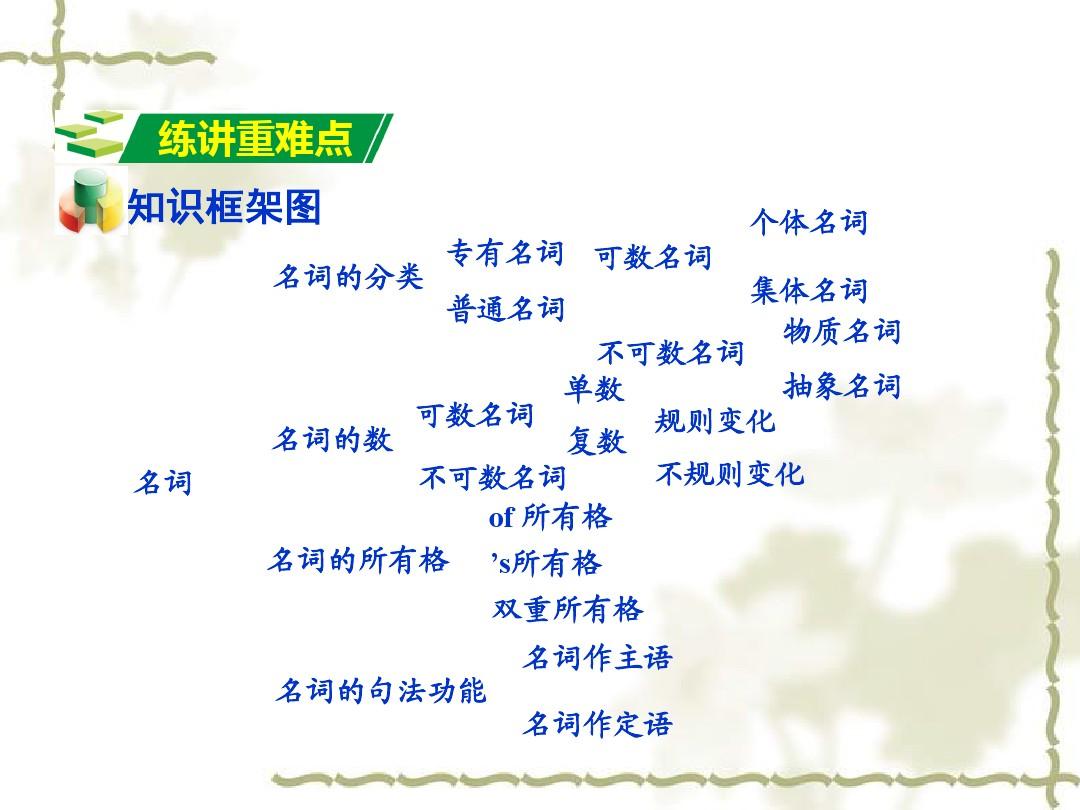 练讲重难点

知识框架图

名词

名词的分类

专有名词

普通名词

可数名词

个体名词

集体名词

不可数名词

物质名词

抽象名词

名词的数

可数名词

单数

复数

规则变化

不规则变化

不可数名词

名词的所有格

of 所有格

’s所有格

双重所有格

名词的句法功能

名词作主语

名词作定语